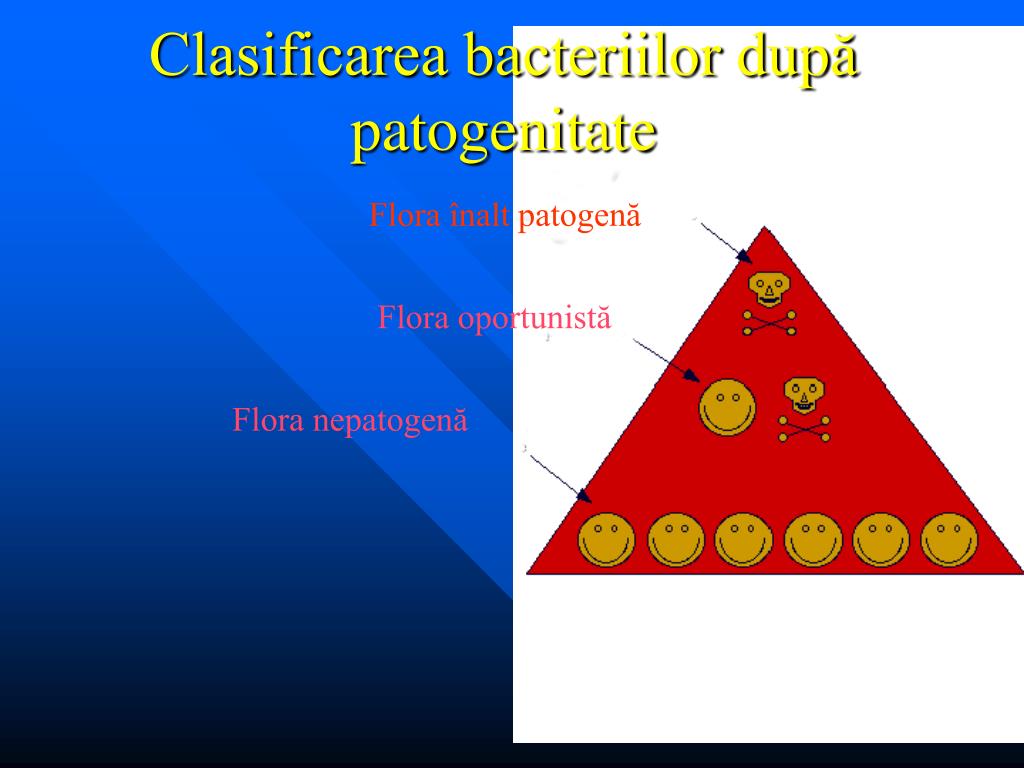 Clasificarea bacteriilor după patogenitate

Flora înalt patogenă

Flora oportunistă

Flora nepatogenă